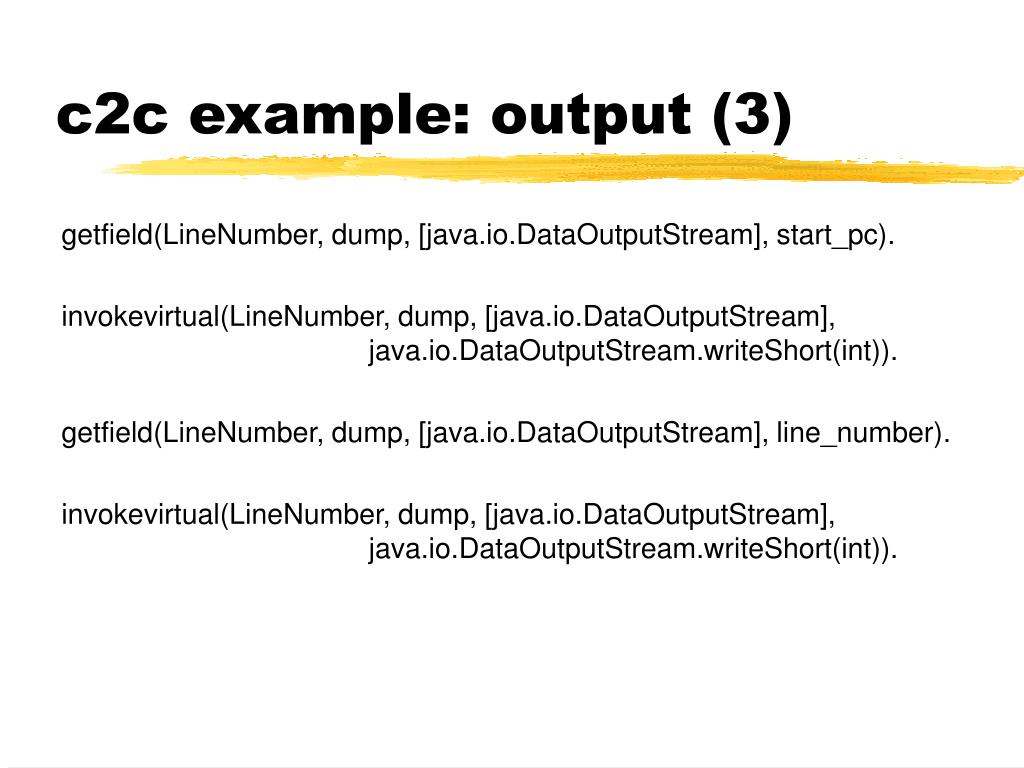 c2c example: output (3)

getfield(LineNumber, dump, [java.io.DataOutputStream], start_pc).

invokevirtual(LineNumber, dump, [java.io.DataOutputStream],
java.io.DataOutputStream.writeShort(int)).

getfield(LineNumber, dump, [java.io.DataOutputStream], line_number).

invokevirtual(LineNumber, dump, [java.io.DataOutputStream],
java.io.DataOutputStream.writeShort(int)).